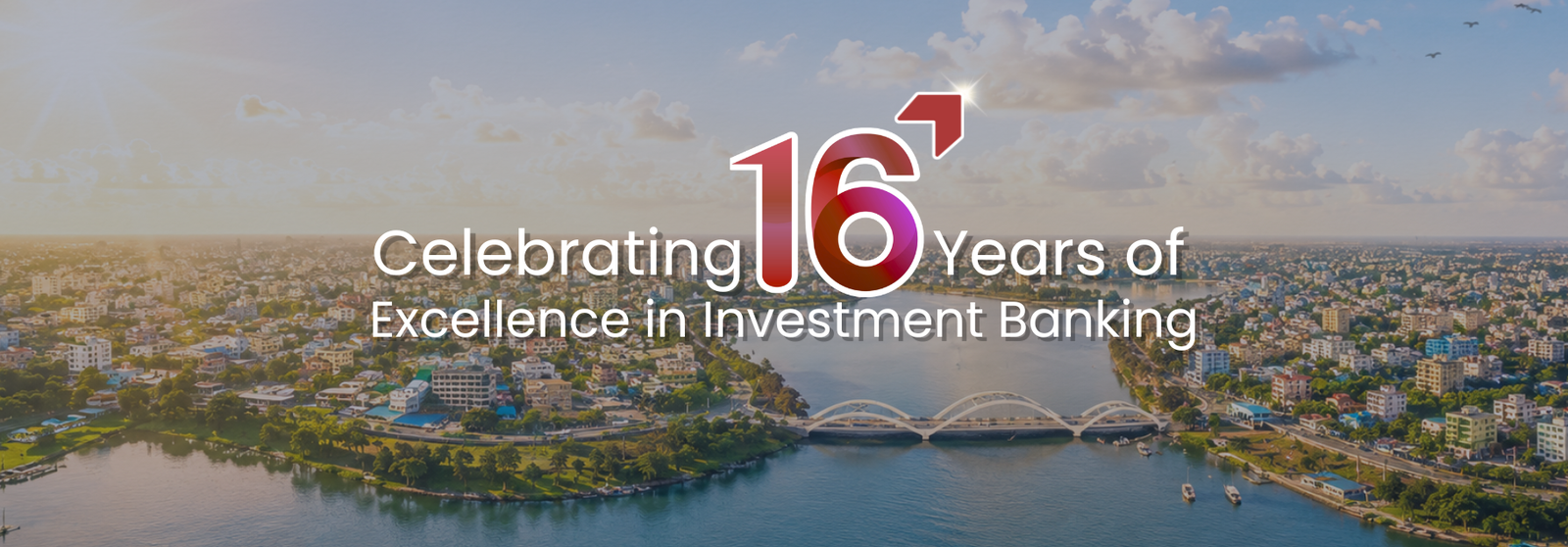 Celebrating 16 Years of Excellence in Investment Banking